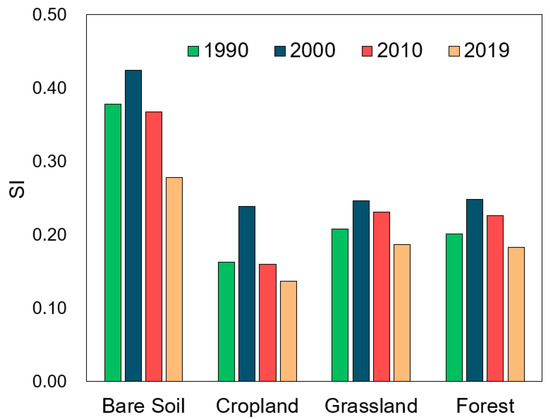 0.50
0.40
0.30
0.20
0.10
0.00

SI

1990 2000 2010 2019

Bare Soil Cropland Grassland Forest